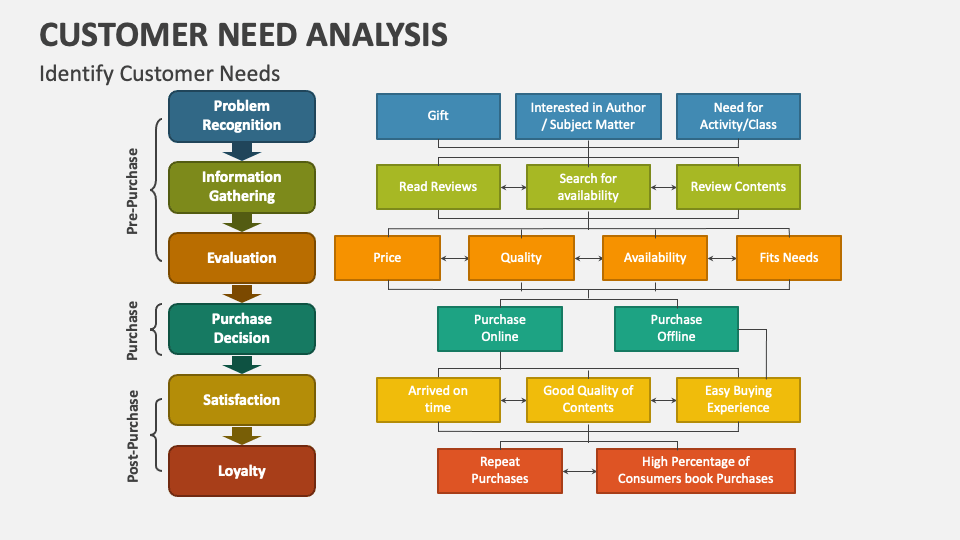 CUSTOMER NEED ANALYSIS

Identify Customer Needs

Pre-Purchase

Purchase

Post-Purchase

Problem Recognition

Information Gathering

Evaluation

Purchase Decision

Satisfaction

Loyalty

Gift

Interested in Author / Subject Matter

Need for Activity/Class

Read Reviews

Search for availability

Review Contents

Price

Quality

Availability

Fits Needs

Purchase Online

Purchase Offline

Arrived on time

Good Quality of Contents

Easy Buying Experience

Repeat Purchases

High Percentage of Consumers book Purchases